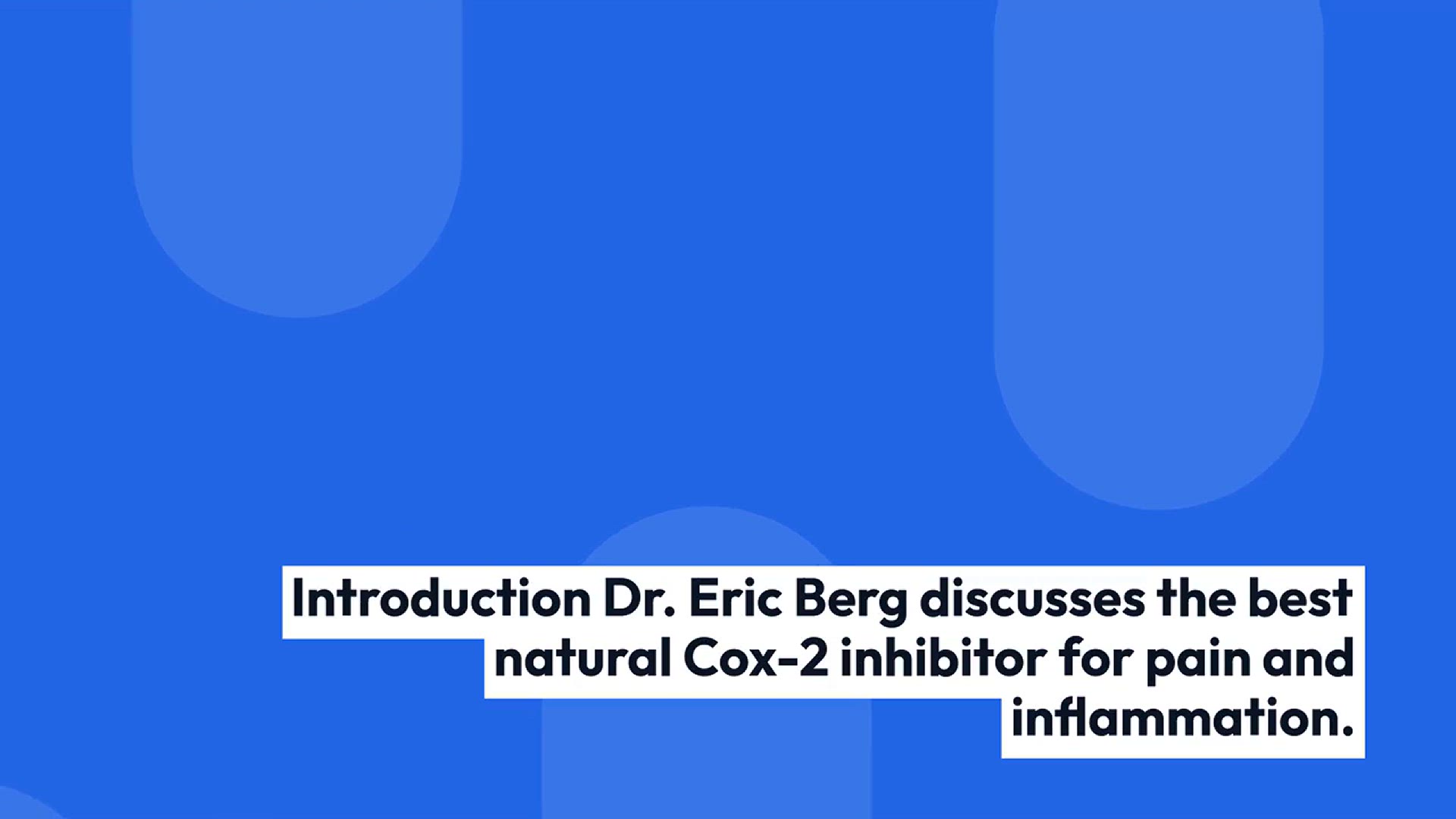 Introduction Dr. Eric Berg discusses the best natural Cox-2 inhibitor for pain and inflammation.